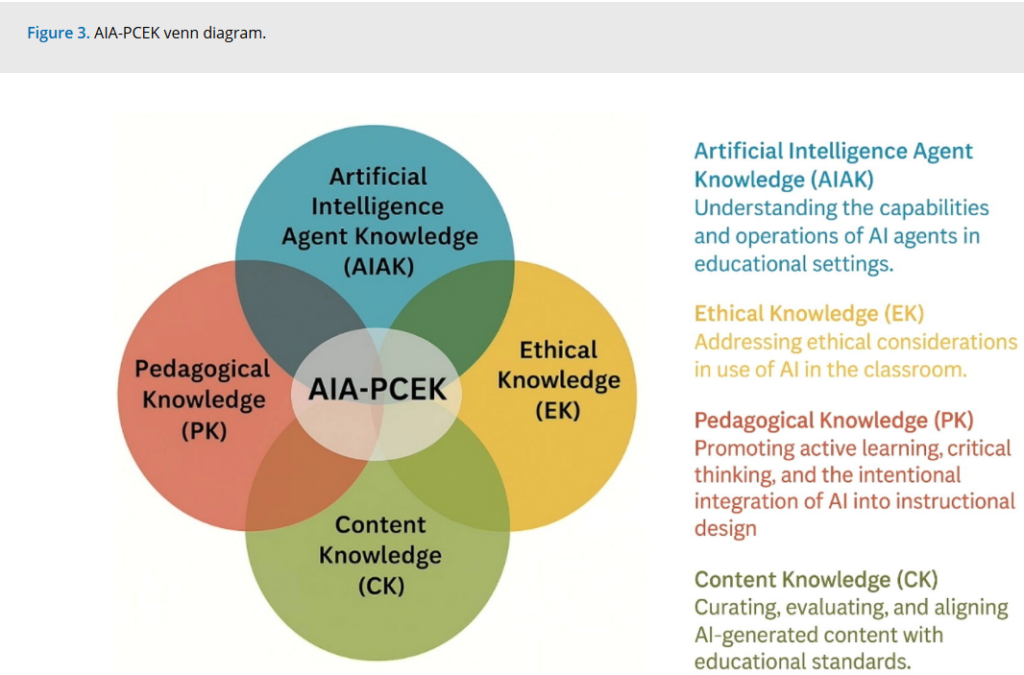 Figure 3. AIA-PCEK venn diagram.

Artificial Intelligence Agent Knowledge (AIAK)

Pedagogical Knowledge (PK)

AIA-PCEK

Ethical Knowledge (EK)

Content Knowledge (CK)

Artificial Intelligence Agent Knowledge (AIAK)
Understanding the capabilities and operations of AI agents in educational settings.

Ethical Knowledge (EK)
Addressing ethical considerations in use of AI in the classroom.

Pedagogical Knowledge (PK)
Promoting active learning, critical thinking, and the intentional integration of AI into instructional design

Content Knowledge (CK)
Curating, evaluating, and aligning AI-generated content with educational standards.